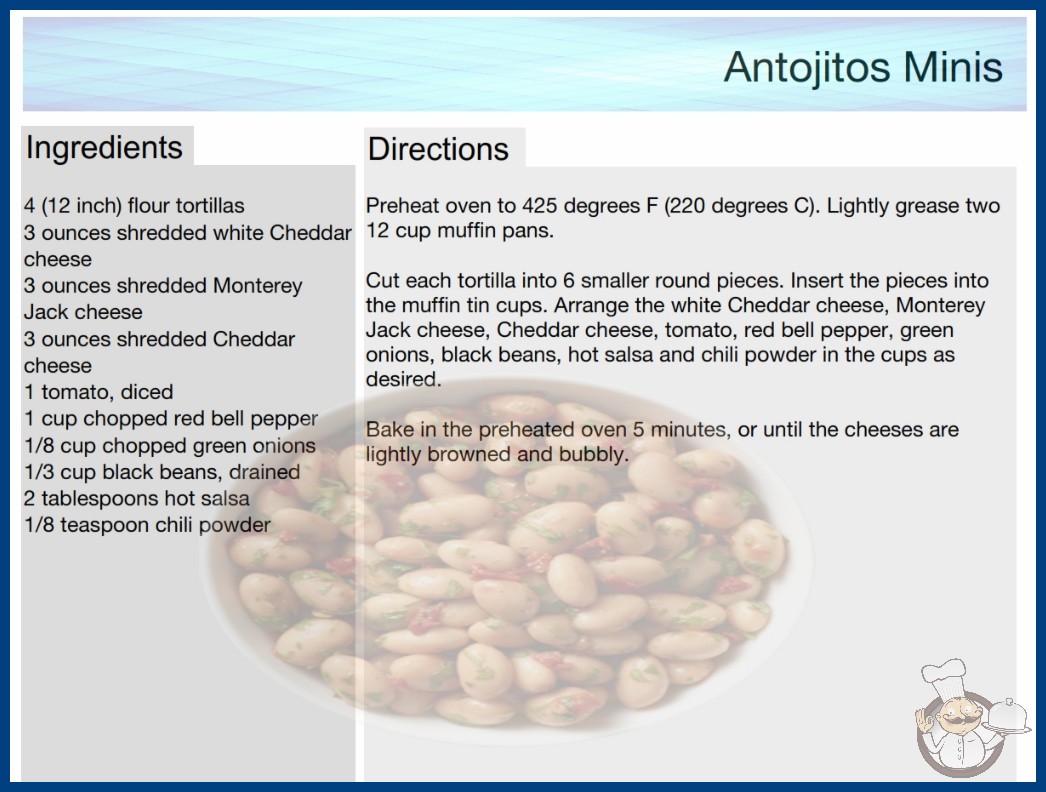 Antojitos Minis

Ingredients

4 (12 inch) flour tortillas
3 ounces shredded white Cheddar cheese
3 ounces shredded Monterey Jack cheese
3 ounces shredded Cheddar cheese
1 tomato, diced
1 cup chopped red bell pepper
1/8 cup chopped green onions
1/3 cup black beans, drained
2 tablespoons hot salsa
1/8 teaspoon chili powder

Directions

Preheat oven to 425 degrees F (220 degrees C). Lightly grease two 12 cup muffin pans.

Cut each tortilla into 6 smaller round pieces. Insert the pieces into the muffin tin cups. Arrange the white Cheddar cheese, Monterey Jack cheese, Cheddar cheese, tomato, red bell pepper, green onions, black beans, hot salsa and chili powder in the cups as desired.

Bake in the preheated oven 5 minutes, or until the cheeses are lightly browned and bubbly.